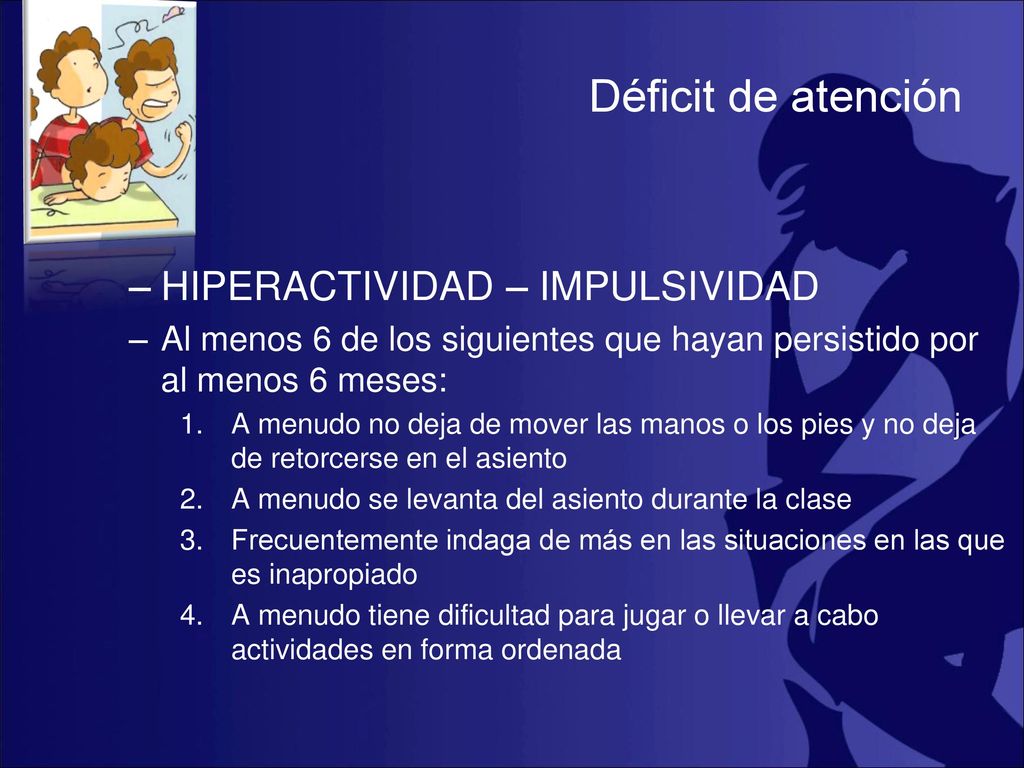 Déficit de atención

– HIPERACTIVIDAD – IMPULSIVIDAD
– Al menos 6 de los siguientes que hayan persistido por al menos 6 meses:
1. A menudo no deja de mover las manos o los pies y no deja de retorcerse en el asiento
2. A menudo se levanta del asiento durante la clase
3. Frecuentemente indaga de más en las situaciones en las que es inapropiado
4. A menudo tiene dificultad para jugar o llevar a cabo actividades en forma ordenada